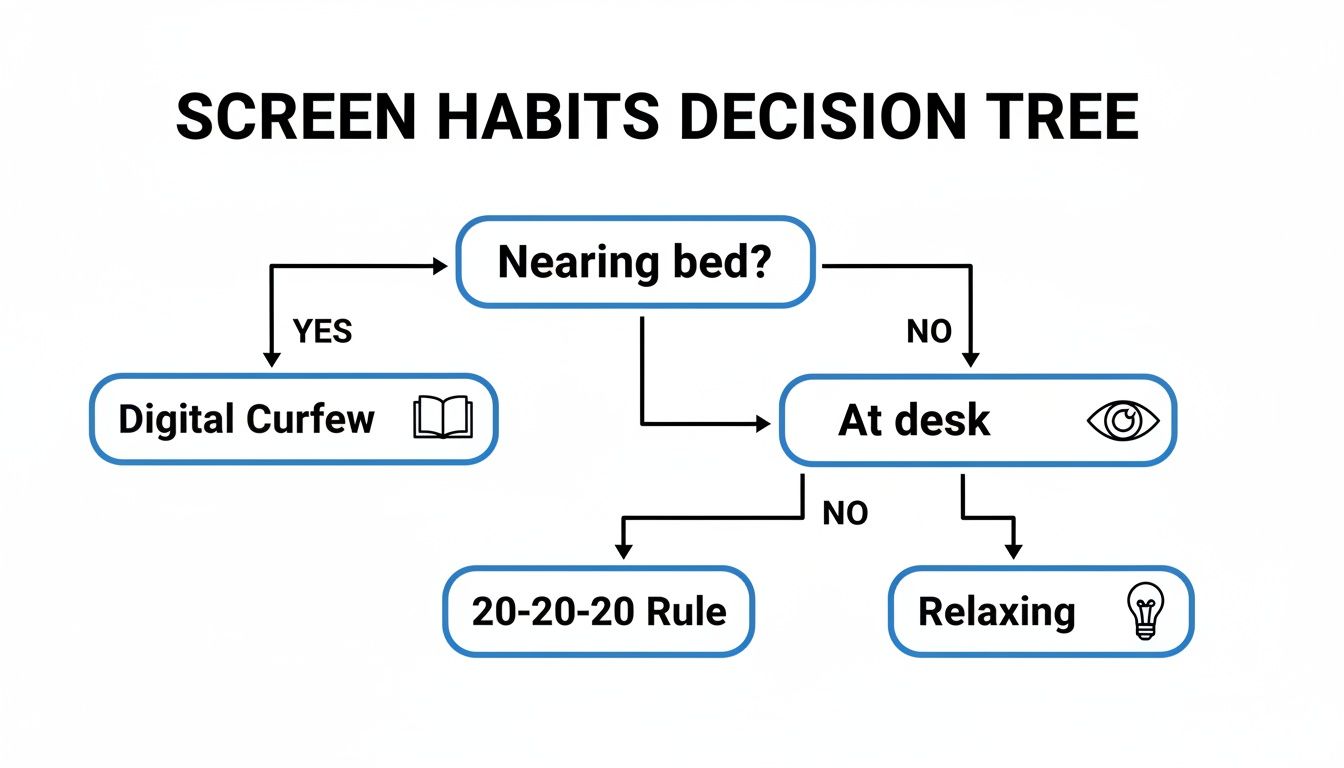 SCREEN HABITS DECISION TREE

Nearing bed?

YES

NO

Digital Curfew

At desk

NO

20-20-20 Rule

Relaxing